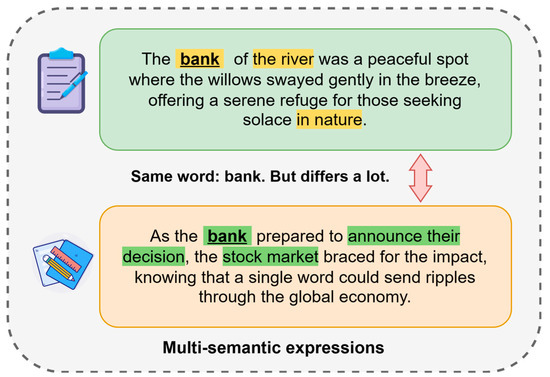 The bank of the river was a peaceful spot where the willows swayed gently in the breeze, offering a serene refuge for those seeking solace in nature.

Same word: bank. But differs a lot.

As the bank prepared to announce their decision, the stock market braced for the impact, knowing that a single word could send ripples through the global economy.

Multi-semantic expressions